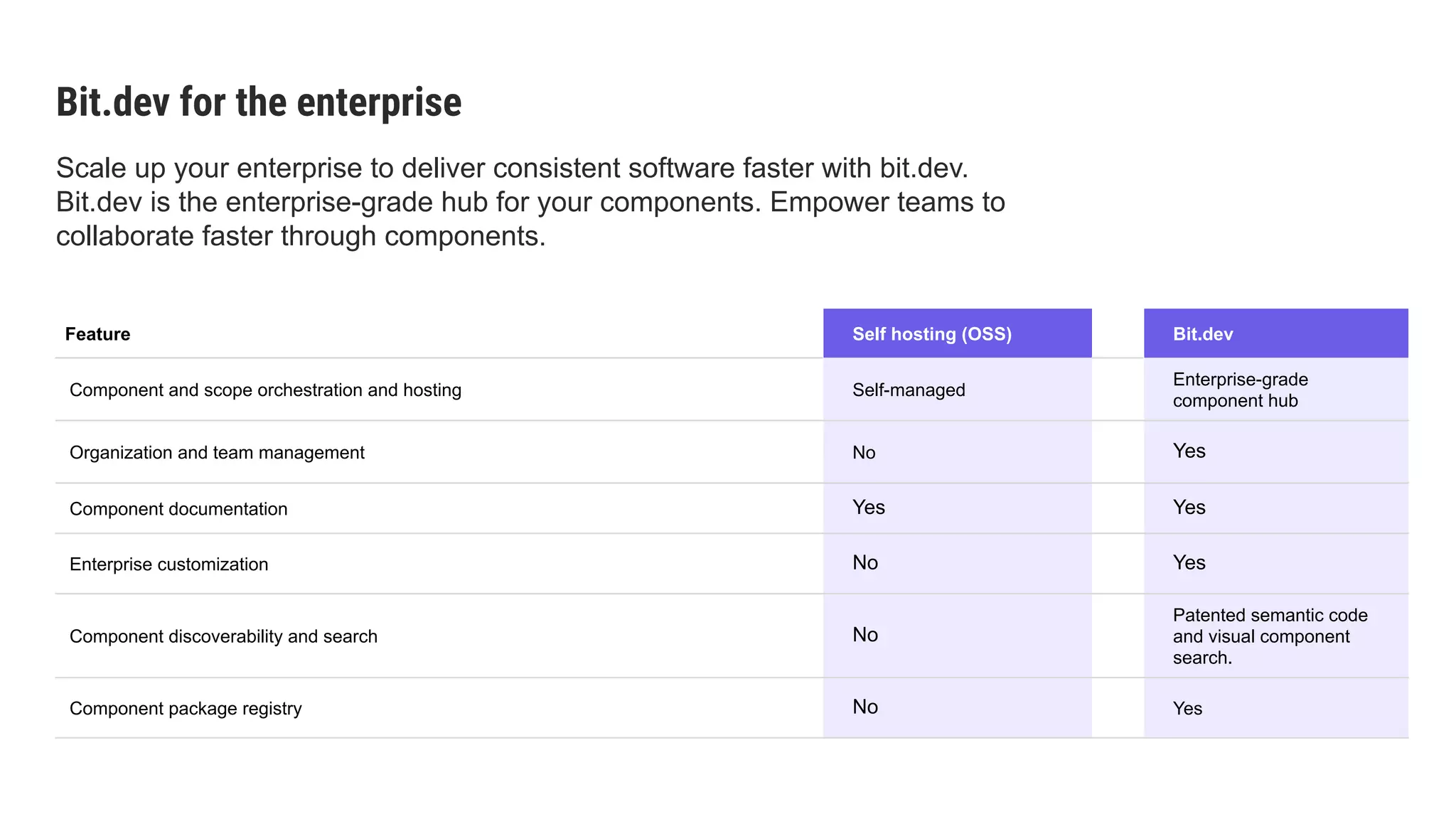 Bit.dev for the enterprise

Scale up your enterprise to deliver consistent software faster with bit.dev. Bit.dev is the enterprise-grade hub for your components. Empower teams to collaborate faster through components.

| Feature | Self hosting (OSS) | Bit.dev |
|---|---|---|
| Component and scope orchestration and hosting | Self-managed | Enterprise-grade component hub |
| Organization and team management | No | Yes |
| Component documentation | Yes | Yes |
| Enterprise customization | No | Yes |
| Component discoverability and search | No | Patented semantic code and visual component search. |
| Component package registry | No | Yes |